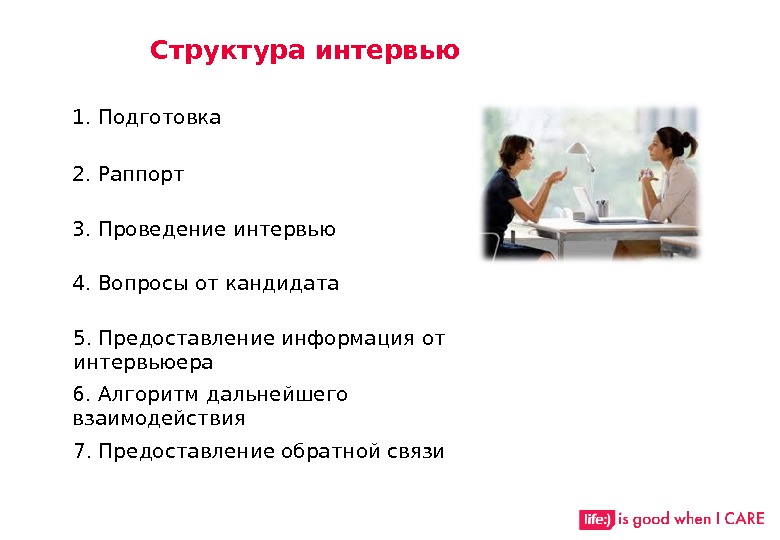 Структура интервью

1. Подготовка

2. Раппорт

3. Проведение интервью

4. Вопросы от кандидата

5. Предоставление информация от интервьюера

6. Алгоритм дальнейшего взаимодействия

7. Предоставление обратной связи

life:) is good when I CARE